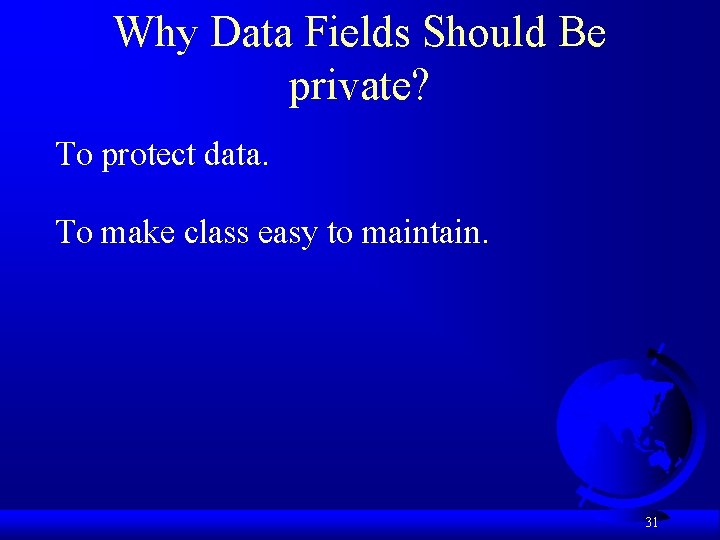 Why Data Fields Should Be private?

To protect data.

To make class easy to maintain.

31